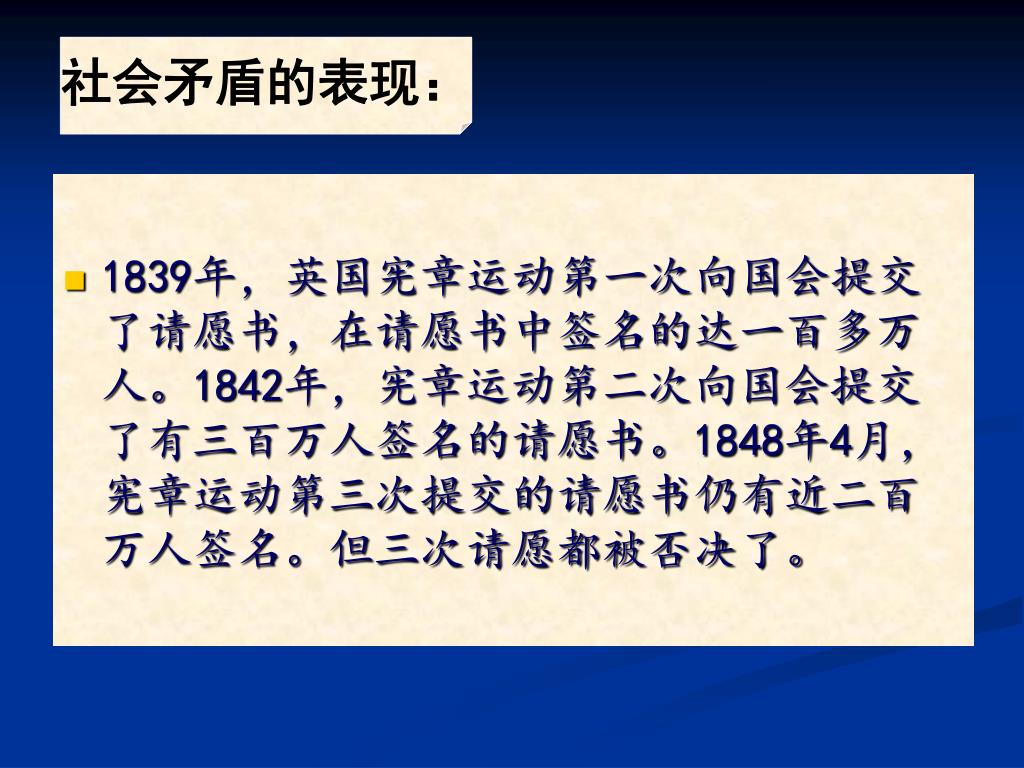 社会矛盾的表现：

1839年，英国宪章运动第一次向国会提交了请愿书，在请愿书中签名的达一百多万人。1842年，宪章运动第二次向国会提交了有三百万人签名的请愿书。1848年4月，宪章运动第三次提交的请愿书仍有近二百万人签名。但三次请愿都被否决了。